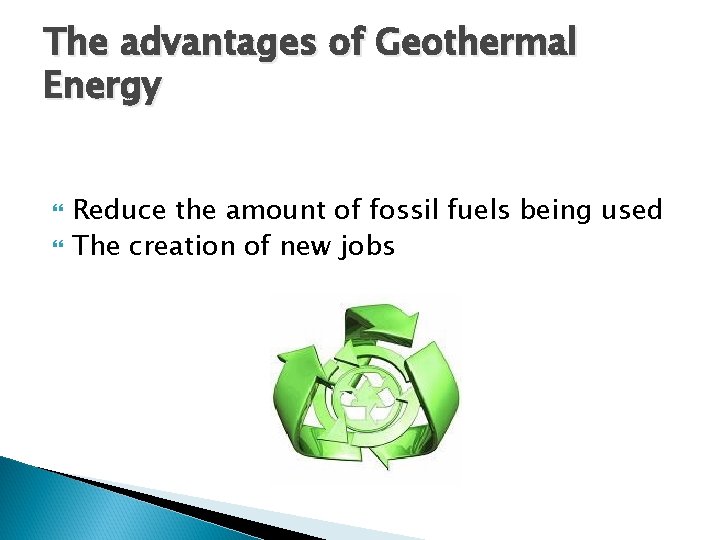 The advantages of Geothermal Energy

Reduce the amount of fossil fuels being used
The creation of new jobs